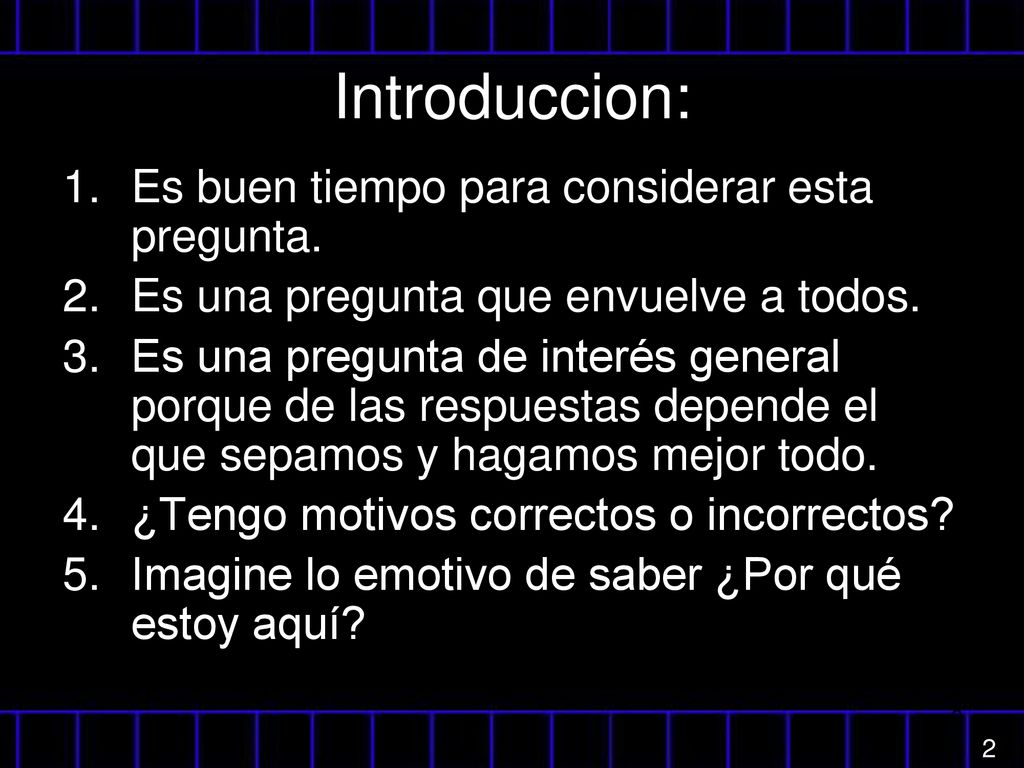 Introduccion:

1. Es buen tiempo para considerar esta pregunta.
2. Es una pregunta que envuelve a todos.
3. Es una pregunta de interés general porque de las respuestas depende el que sepamos y hagamos mejor todo.
4. ¿Tengo motivos correctos o incorrectos?
5. Imagine lo emotivo de saber ¿Por qué estoy aquí?

2